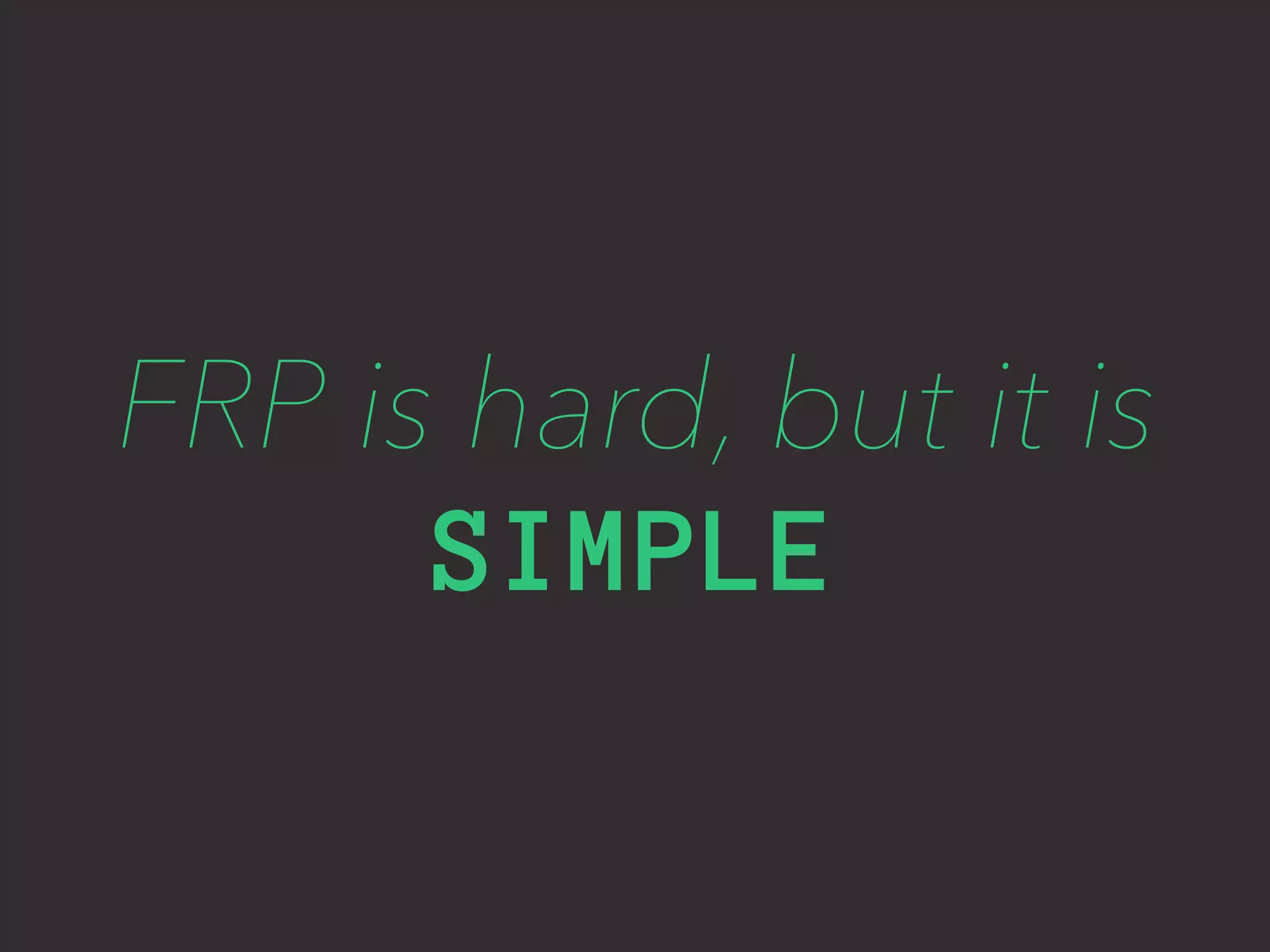 FRP is hard, but it is
SIMPLE